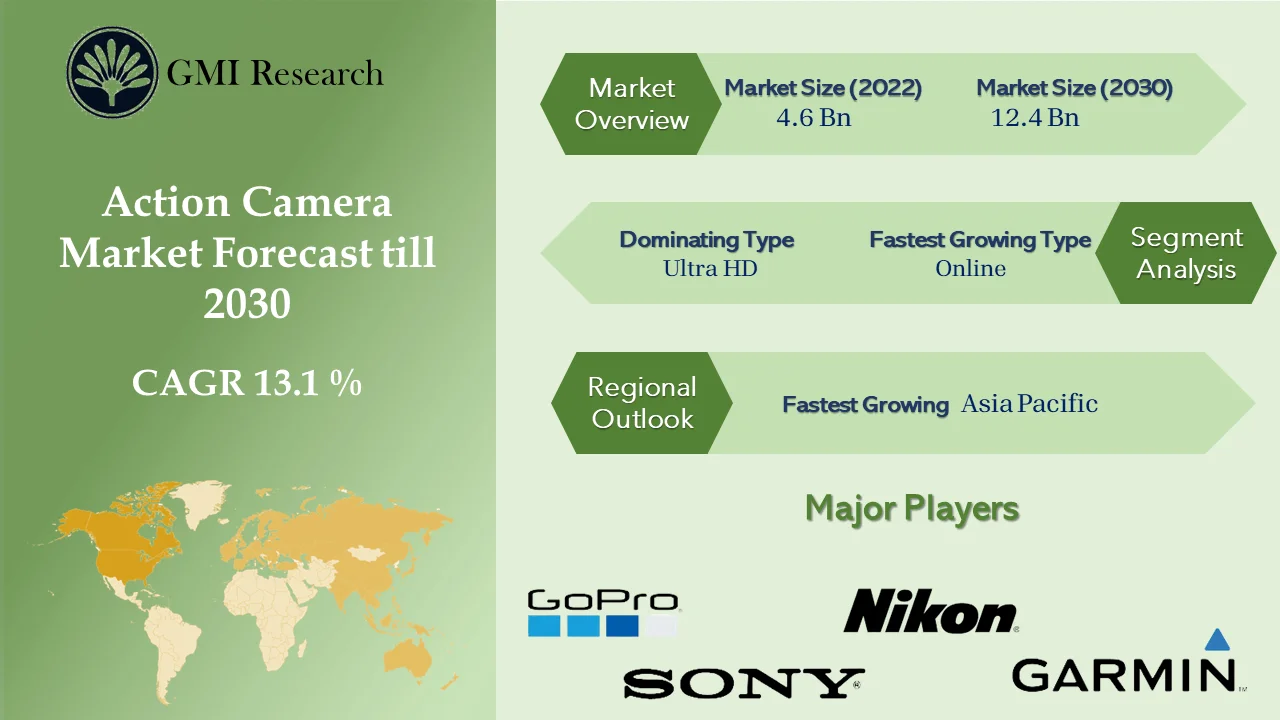 GMI Research

Action Camera Market Forecast till 2030

CAGR 13.1 %

Market Overview

Market Size (2022)
4.6 Bn

Market Size (2030)
12.4 Bn

Dominating Type
Ultra HD

Fastest Growing Type
Online

Segment Analysis

Regional Outlook

Fastest Growing Asia Pacific

Major Players

GoPro

Nikon

SONY

GARMIN